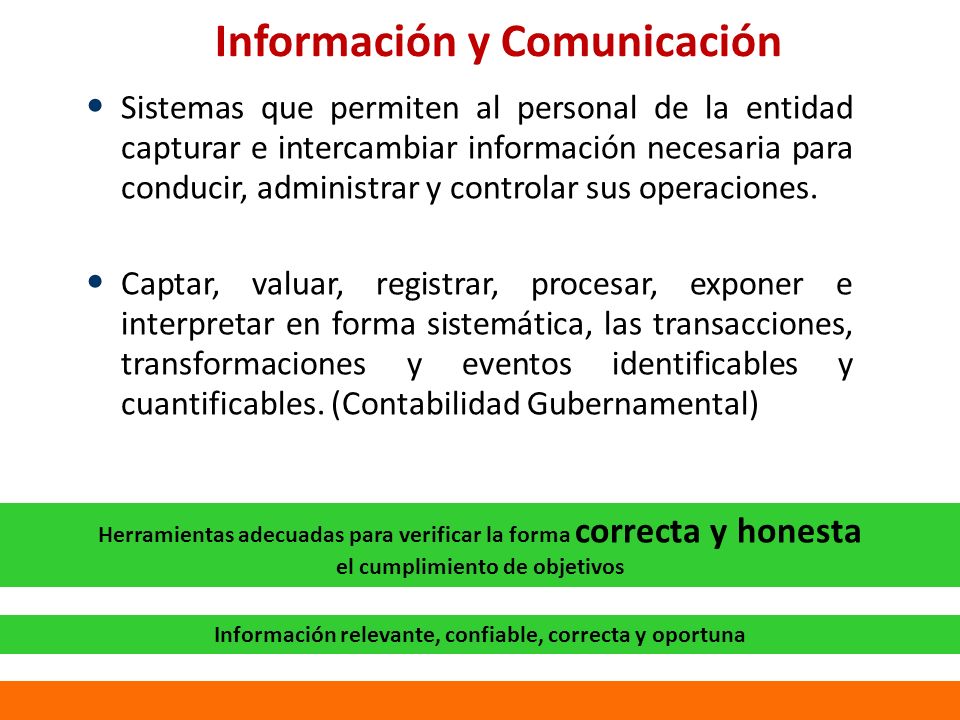 Información y Comunicación

• Sistemas que permiten al personal de la entidad capturar e intercambiar información necesaria para conducir, administrar y controlar sus operaciones.

• Captar, valuar, registrar, procesar, exponer e interpretar en forma sistemática, las transacciones, transformaciones y eventos identificables y cuantificables. (Contabilidad Gubernamental)

Herramientas adecuadas para verificar la forma correcta y honesta el cumplimiento de objetivos

Información relevante, confiable, correcta y oportuna